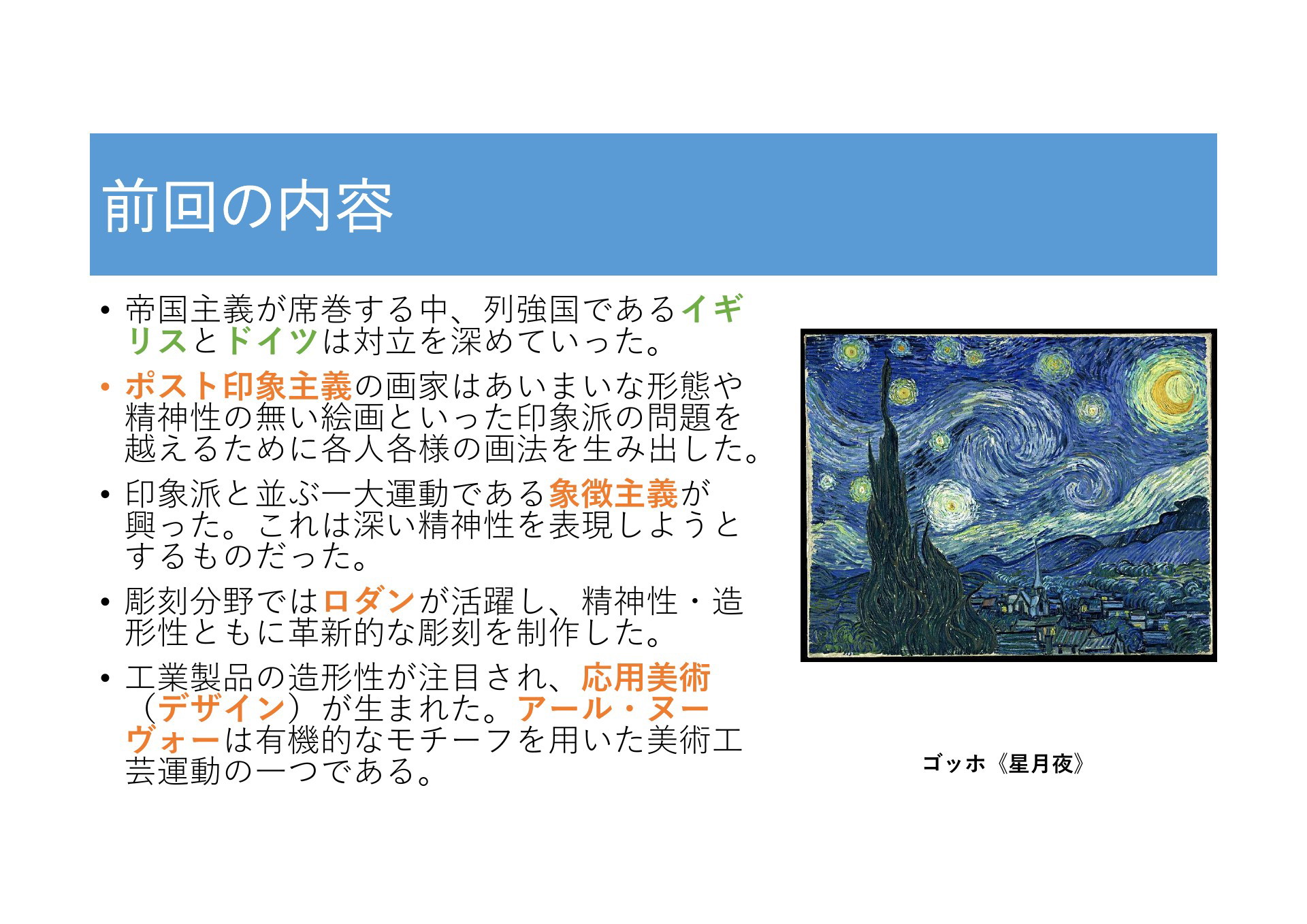 前回の内容

• 帝国主義が席巻する中、列強国であるイギリスとドイツは対立を深めていった。

• ポスト印象主義の画家はあいまいな形態や精神性の無い絵画といった印象派の問題を越えるために各人各様の画法を生み出した。

• 印象派と並ぶ一大運動である象徴主義が興った。これは深い精神性を表現しようとするものだった。

• 彫刻分野ではロダンが活躍し、精神性・造形性ともに革新的な彫刻を制作した。

• 工業製品の造形性が注目され、応用美術（デザイン）が生まれた。アール・ヌーヴォーは有機的なモチーフを用いた美術工芸運動の一つである。

ゴッホ《星月夜》